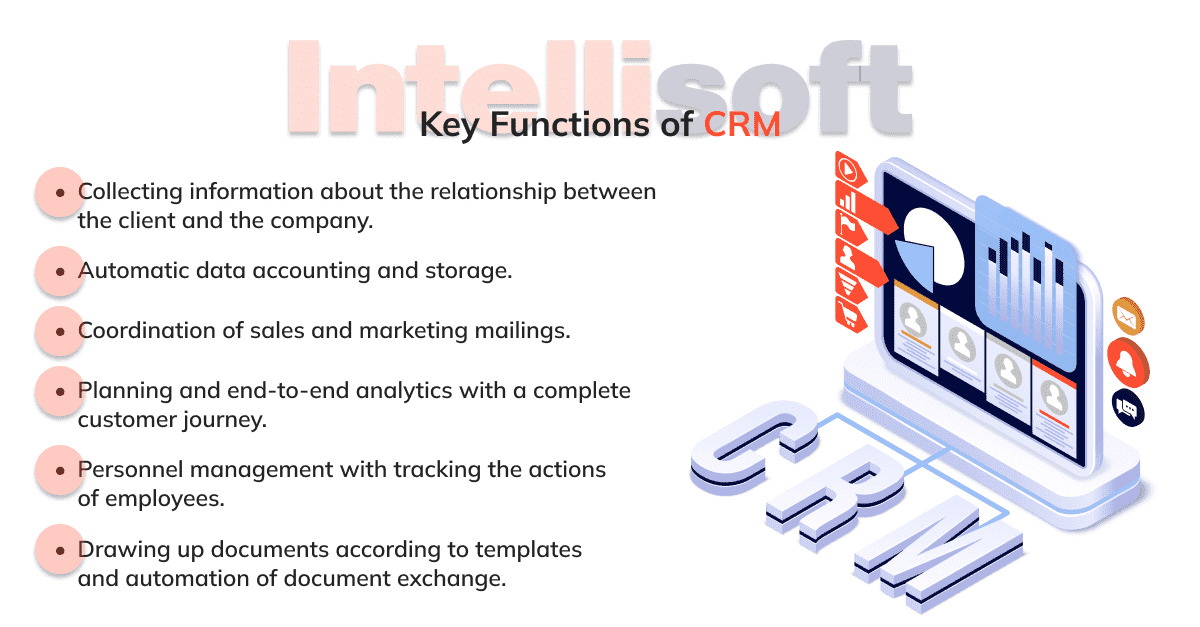 Intellisoft

Key Functions of CRM

• Collecting information about the relationship between the client and the company.

• Automatic data accounting and storage.

• Coordination of sales and marketing mailings.

• Planning and end-to-end analytics with a complete customer journey.

• Personnel management with tracking the actions of employees.

• Drawing up documents according to templates and automation of document exchange.

CRM